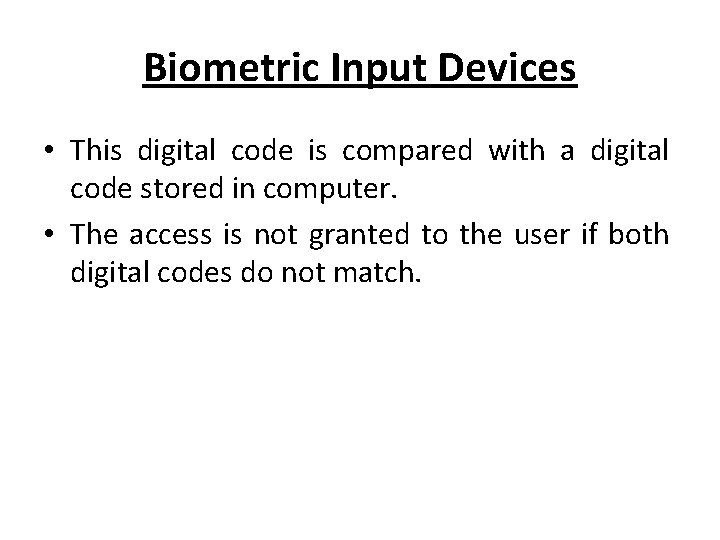 Biometric Input Devices

• This digital code is compared with a digital code stored in computer.
• The access is not granted to the user if both digital codes do not match.